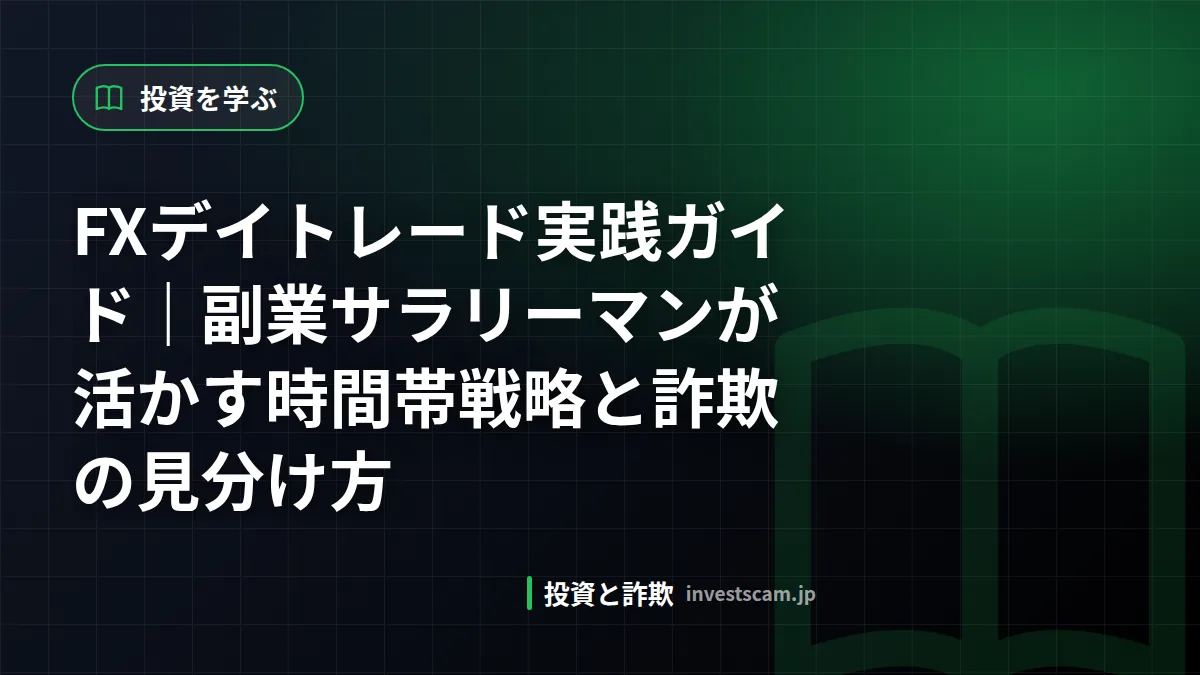 投資を学ぶ

FXデイトレード実践ガイド｜副業サラリーマンが活かす時間帯戦略と詐欺の見分け方

投資と詐欺 investscam.jp